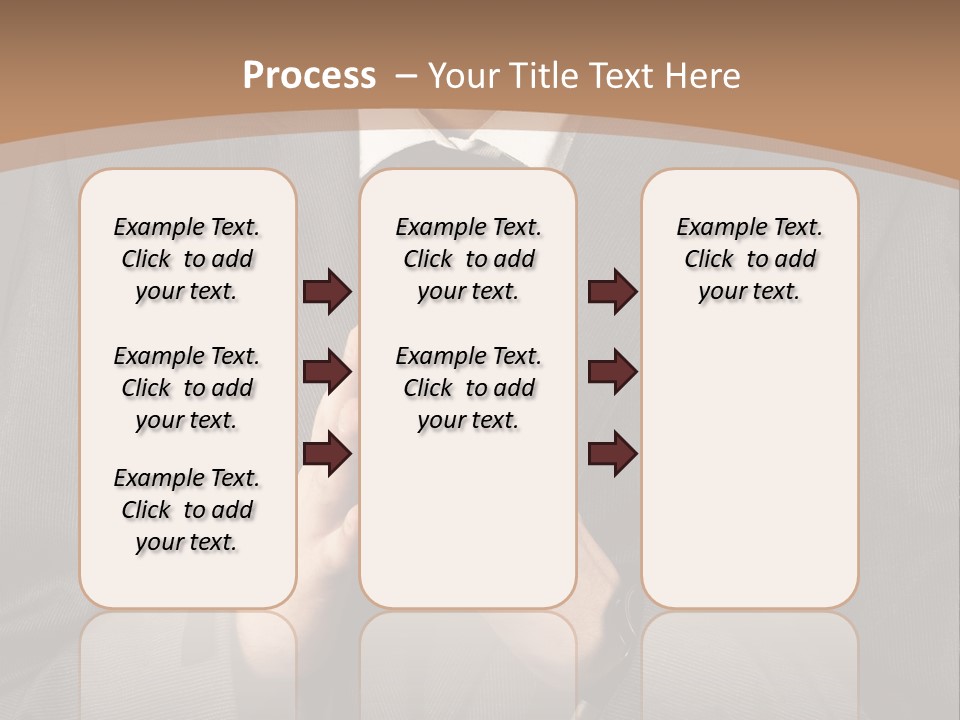 Process – Your Title Text Here

Example Text. Click to add your text.

Example Text. Click to add your text.

Example Text. Click to add your text.

Example Text. Click to add your text.

Example Text. Click to add your text.

Example Text. Click to add your text.